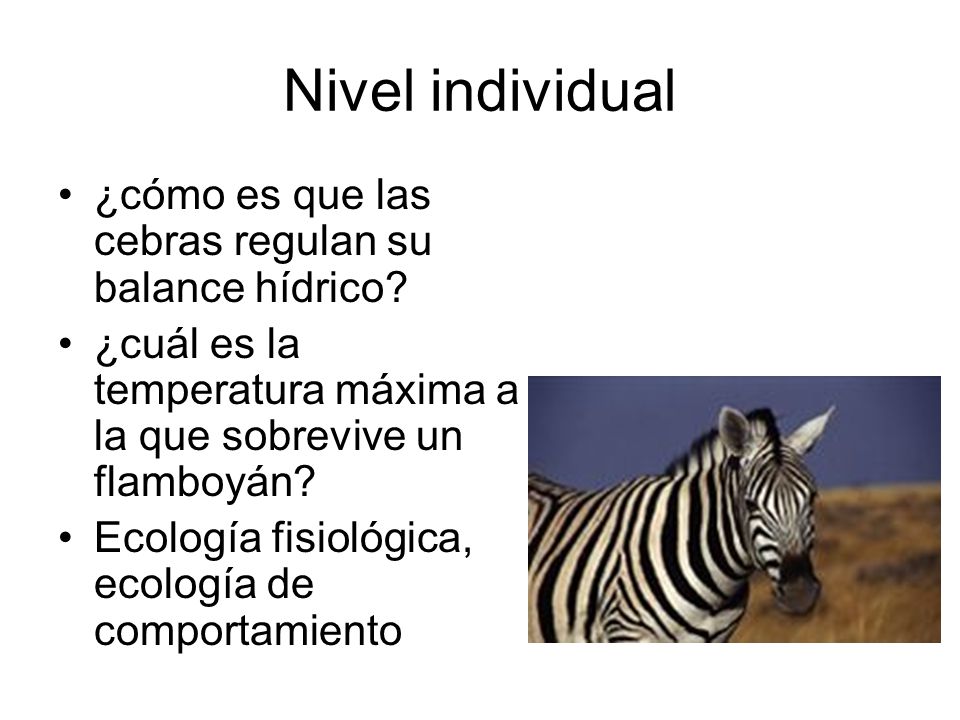 Nivel individual

• ¿cómo es que las cebras regulan su balance hídrico?
• ¿cuál es la temperatura máxima a la que sobrevive un flamboyán?
• Ecología fisiológica, ecología de comportamiento